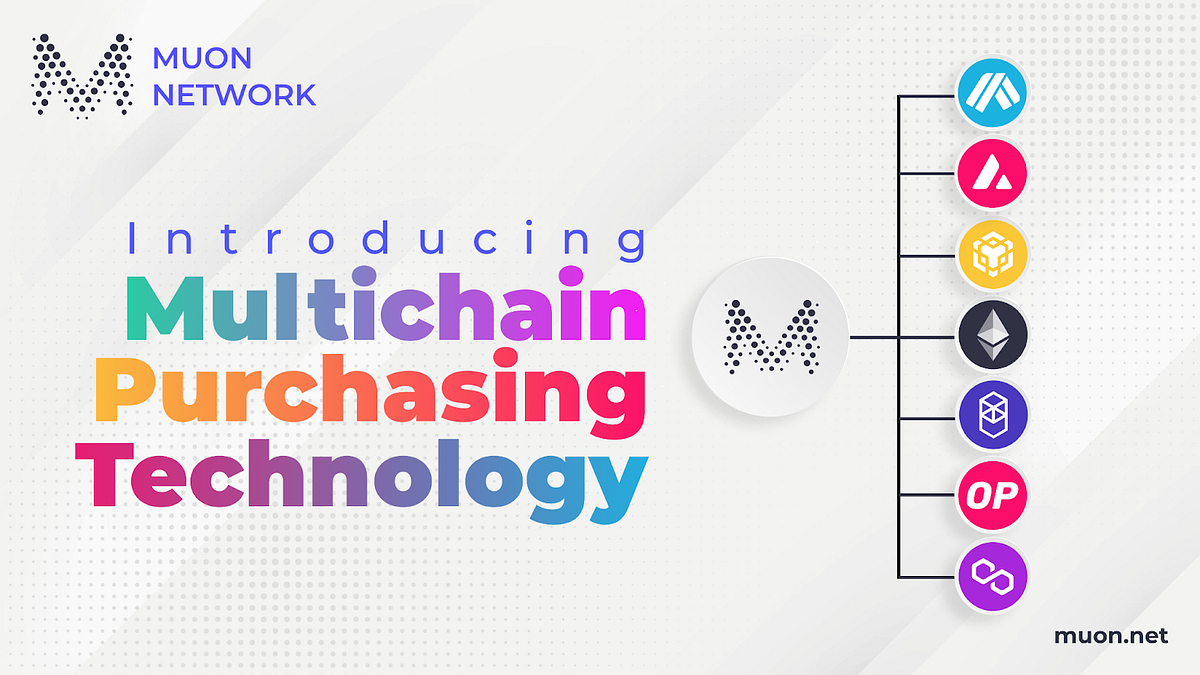 MUON NETWORK

Introducing
Multichain
Purchasing
Technology

OP

muon.net